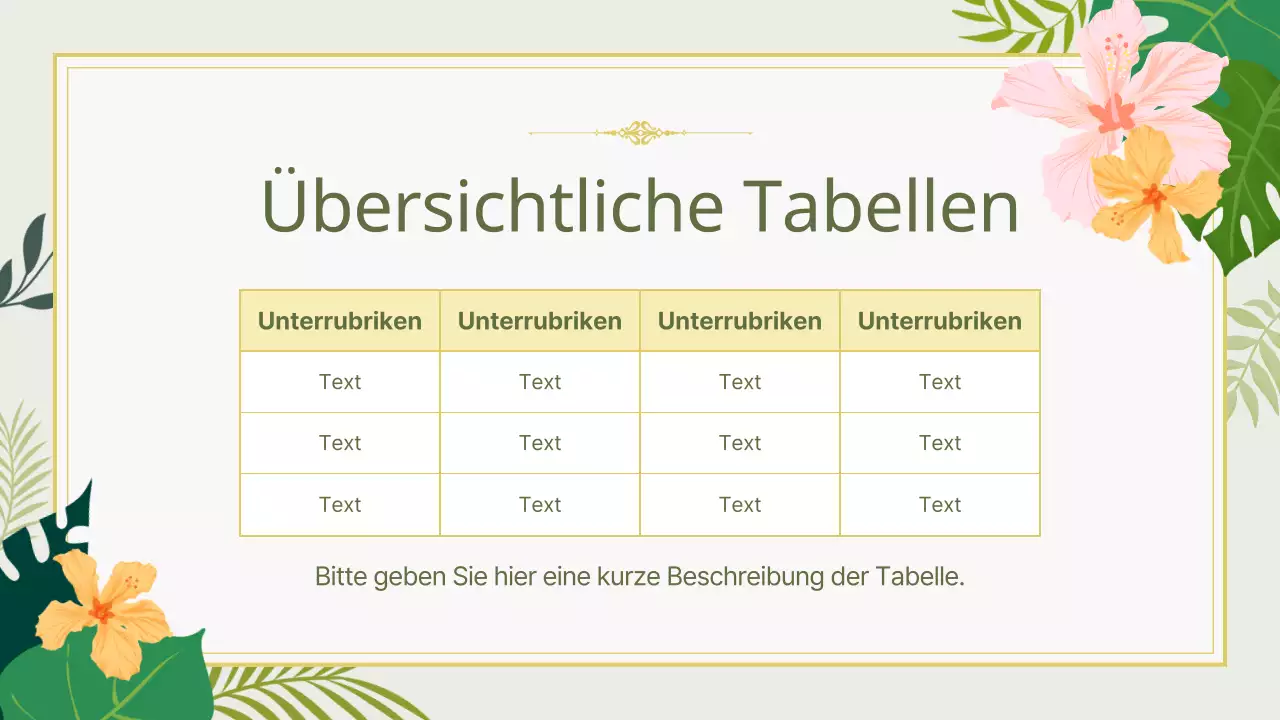 Übersichtliche Tabellen

| Unterrubriken | Unterrubriken | Unterrubriken | Unterrubriken |
|---|---|---|---|
| Text | Text | Text | Text |
| Text | Text | Text | Text |
| Text | Text | Text | Text |

Bitte geben Sie hier eine kurze Beschreibung der Tabelle.